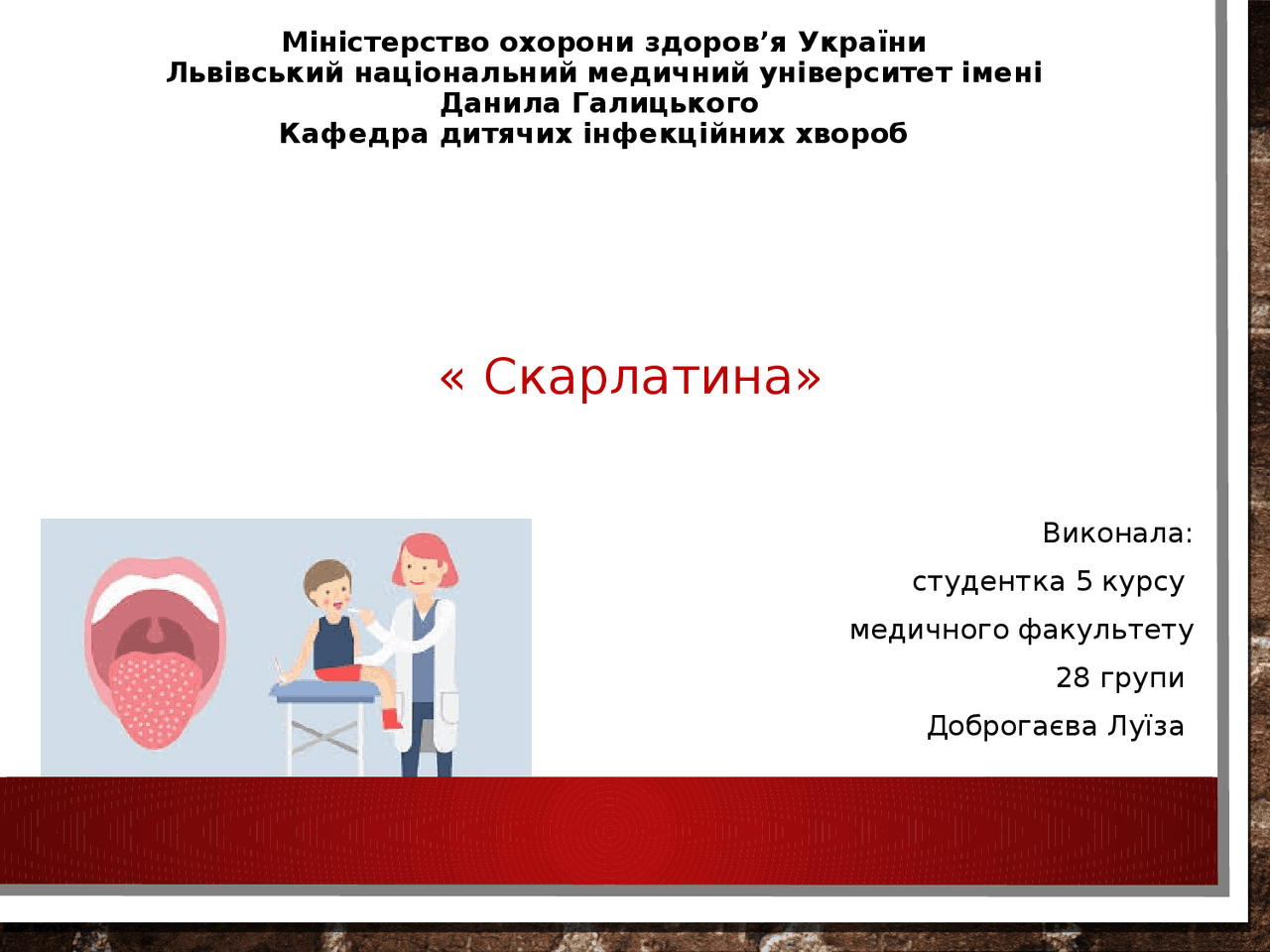 Міністерство охорони здоров’я України
Львівський національний медичний університет імені Данила Галицького
Кафедра дитячих інфекційних хвороб

« Скарлатина»

Виконала:
студентка 5 курсу
медичного факультету
28 групи
Доброгаєва Луїза